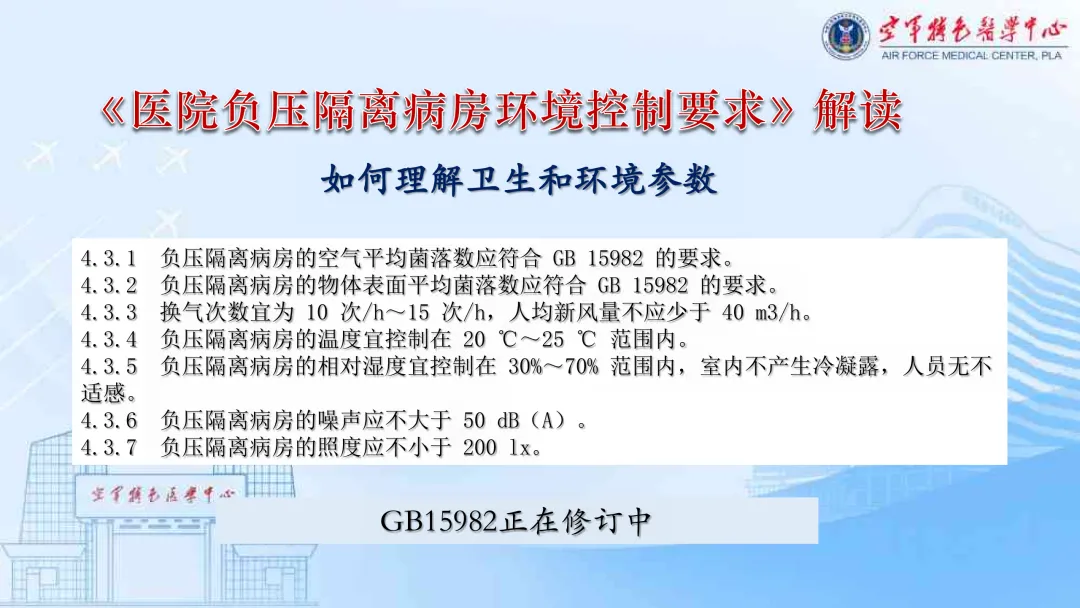 空军特色医学中心
AIR FORCE MEDICAL CENTER, PLA

《医院负压隔离病房环境控制要求》解读

如何理解卫生和环境参数

4.3.1 负压隔离病房的空气平均菌落数应符合 GB 15982 的要求。
4.3.2 负压隔离病房的物体表面平均菌落数应符合 GB 15982 的要求。
4.3.3 换气次数宜为 10 次/h～15 次/h，人均新风量不应少于 40 m3/h。
4.3.4 负压隔离病房的温度宜控制在 20 ℃～25 ℃ 范围内。
4.3.5 负压隔离病房的相对湿度宜控制在 30%～70% 范围内，室内不产生冷凝露，人员无不适感。
4.3.6 负压隔离病房的噪声应不大于 50 dB（A）。
4.3.7 负压隔离病房的照度应不小于 200 lx。

空军特色医学中心

GB15982正在修订中